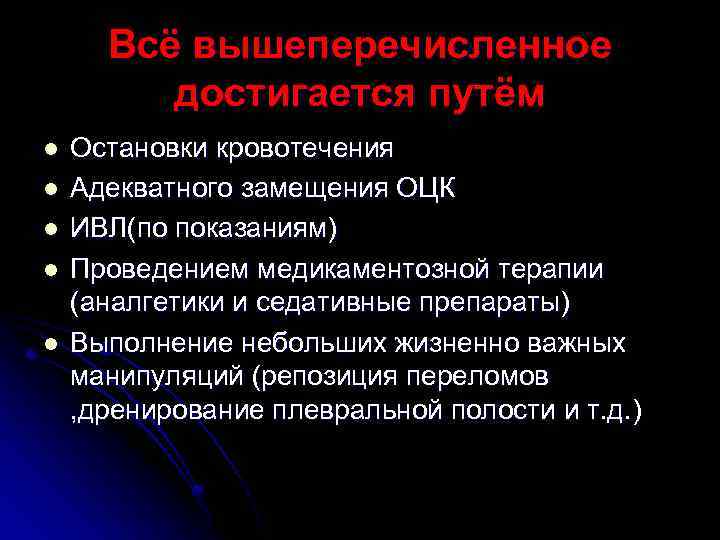 Всё вышеперечисленное достигается путём

- Остановки кровотечения
- Адекватного замещения ОЦК
- ИВЛ(по показаниям)
- Проведением медикаментозной терапии (аналгетики и седативные препараты)
- Выполнение небольших жизненно важных манипуляций (репозиция переломов ,дренирование плевральной полости и т.д.)